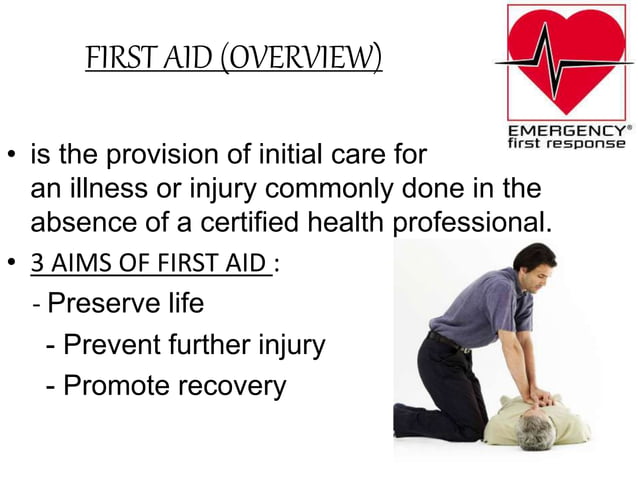 FIRST AID (OVERVIEW)

EMERGENCY®
first response

• is the provision of initial care for an illness or injury commonly done in the absence of a certified health professional.

• 3 AIMS OF FIRST AID :

- Preserve life

- Prevent further injury

- Promote recovery